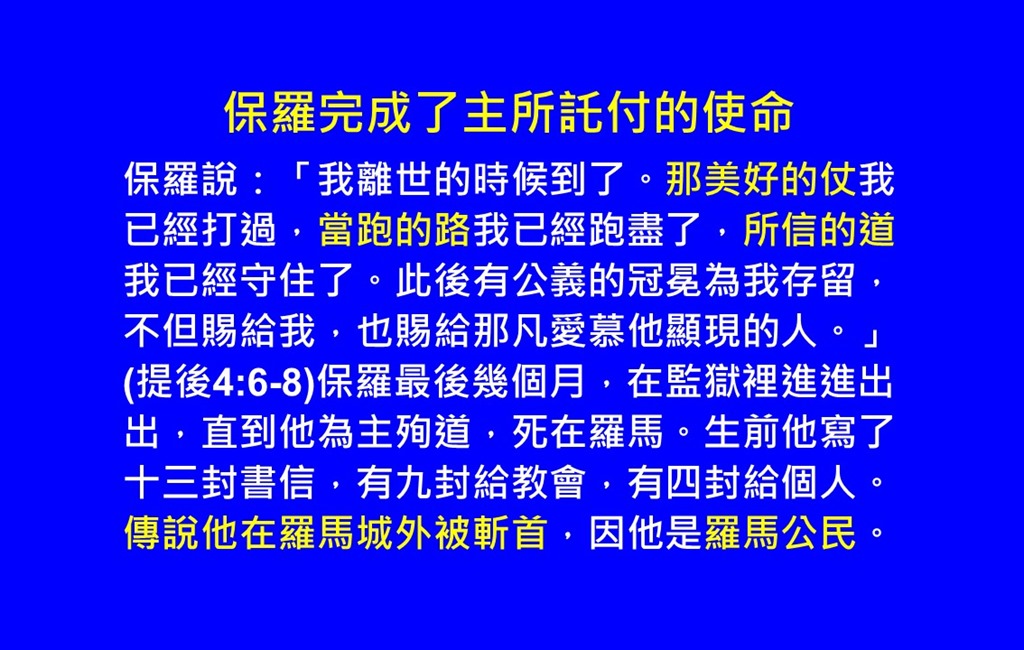 保羅完成了主所託付的使命

保羅說：「我離世的時候到了。那美好的仗我已經打過，當跑的路我已經跑盡了，所信的道我已經守住了。此後有公義的冠冕為我存留，不但賜給我，也賜給那凡愛慕他顯現的人。」(提後4:6-8)保羅最後幾個月，在監獄裡進進出出，直到他為主殉道，死在羅馬。生前他寫了十三封書信，有九封給教會，有四封給個人。傳說他在羅馬城外被斬首，因他是羅馬公民。